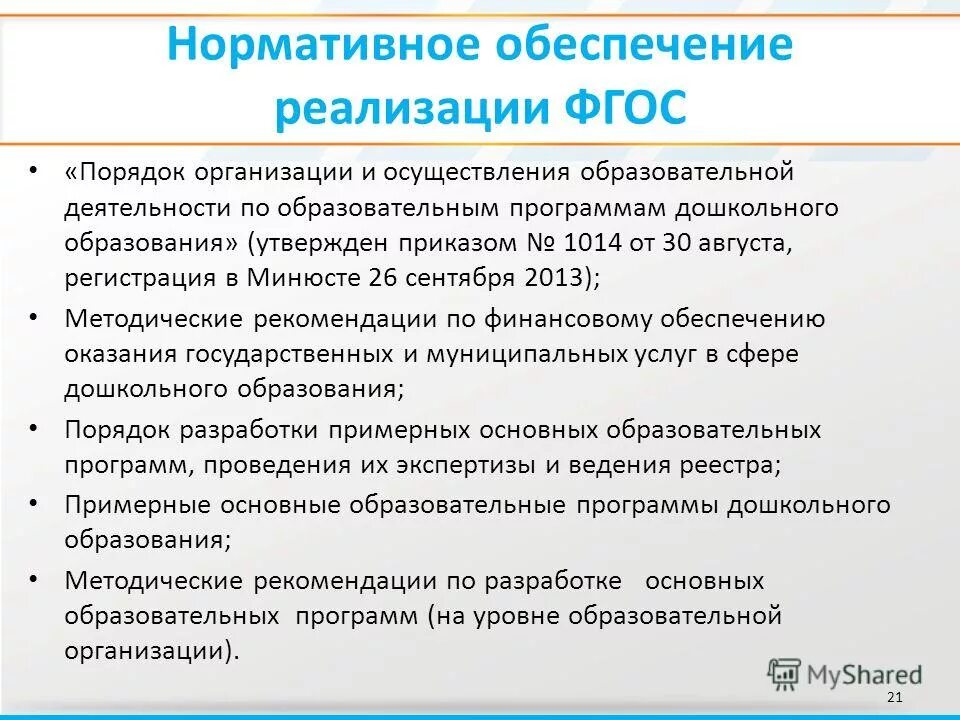 Нормативное обеспечение реализации ФГОС

• «Порядок организации и осуществления образовательной деятельности по образовательным программам дошкольного образования» (утвержден приказом № 1014 от 30 августа, регистрация в Минюсте 26 сентября 2013);

• Методические рекомендации по финансовому обеспечению оказания государственных и муниципальных услуг в сфере дошкольного образования;

• Порядок разработки примерных основных образовательных программ, проведения их экспертизы и ведения реестра;

• Примерные основные образовательные программы дошкольного образования;

• Методические рекомендации по разработке основных образовательных программ (на уровне образовательной организации).

MyShared

21